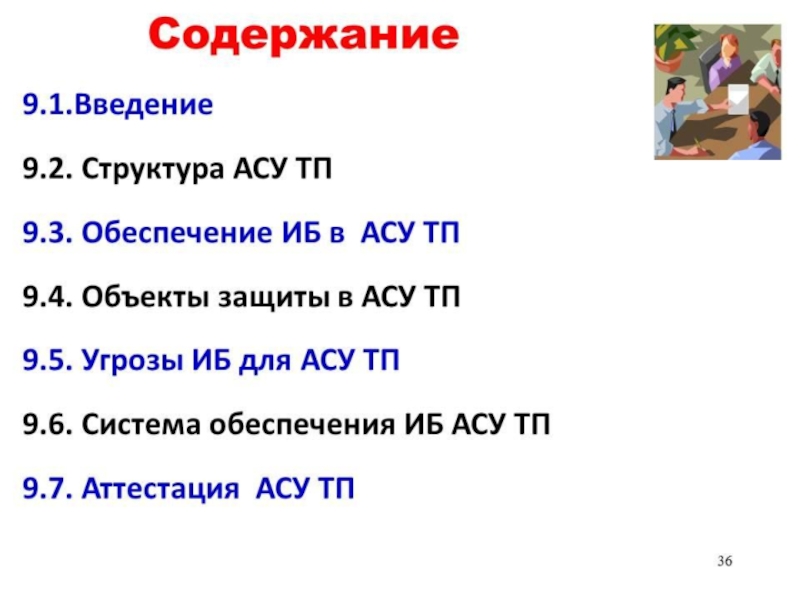 Содержание

9.1.Введение

9.2. Структура АСУ ТП

9.3. Обеспечение ИБ в АСУ ТП

9.4. Объекты защиты в АСУ ТП

9.5. Угрозы ИБ для АСУ ТП

9.6. Система обеспечения ИБ АСУ ТП

9.7. Аттестация АСУ ТП

36